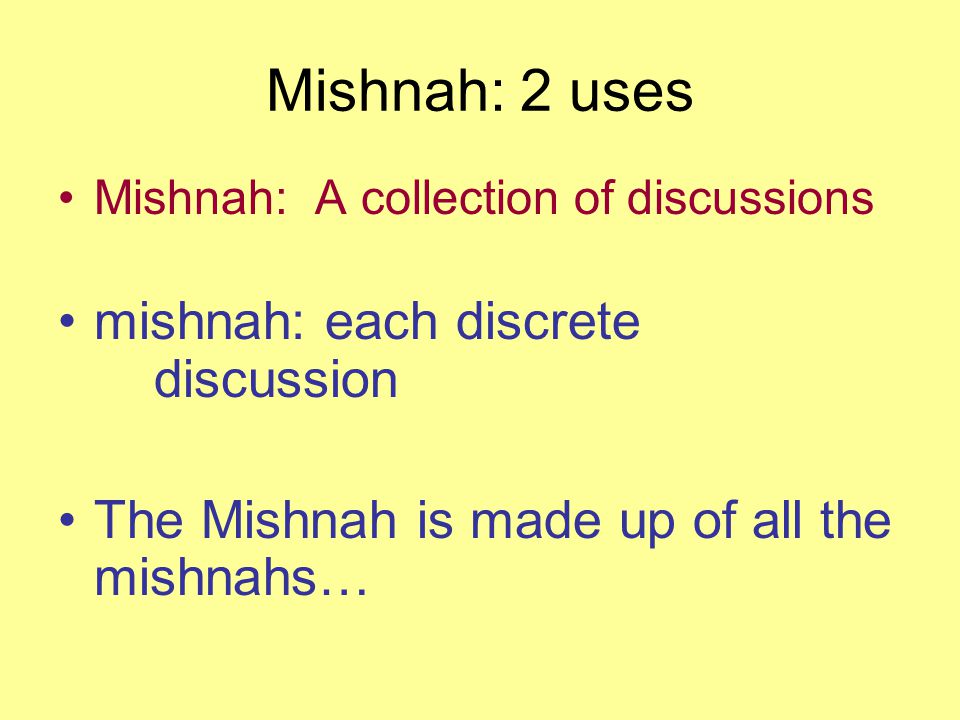 Mishnah: 2 uses

• Mishnah: A collection of discussions

• mishnah: each discrete discussion

• The Mishnah is made up of all the mishnahs…